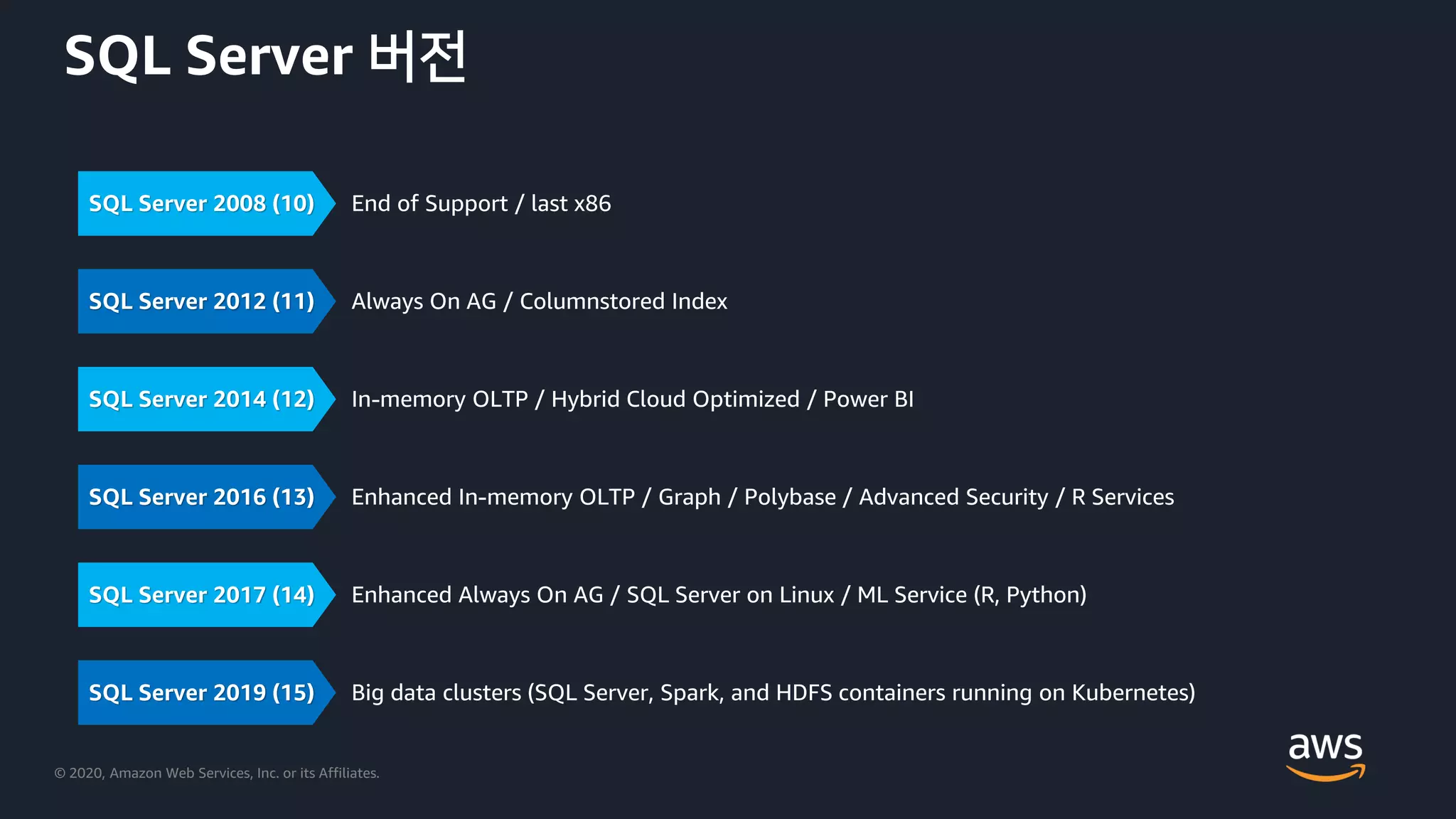 SQL Server 버전

SQL Server 2008 (10) End of Support / last x86

SQL Server 2012 (11) Always On AG / Columnstored Index

SQL Server 2014 (12) In-memory OLTP / Hybrid Cloud Optimized / Power BI

SQL Server 2016 (13) Enhanced In-memory OLTP / Graph / Polybase / Advanced Security / R Services

SQL Server 2017 (14) Enhanced Always On AG / SQL Server on Linux / ML Service (R, Python)

SQL Server 2019 (15) Big data clusters (SQL Server, Spark, and HDFS containers running on Kubernetes)

© 2020, Amazon Web Services, Inc. or its Affiliates.

aws